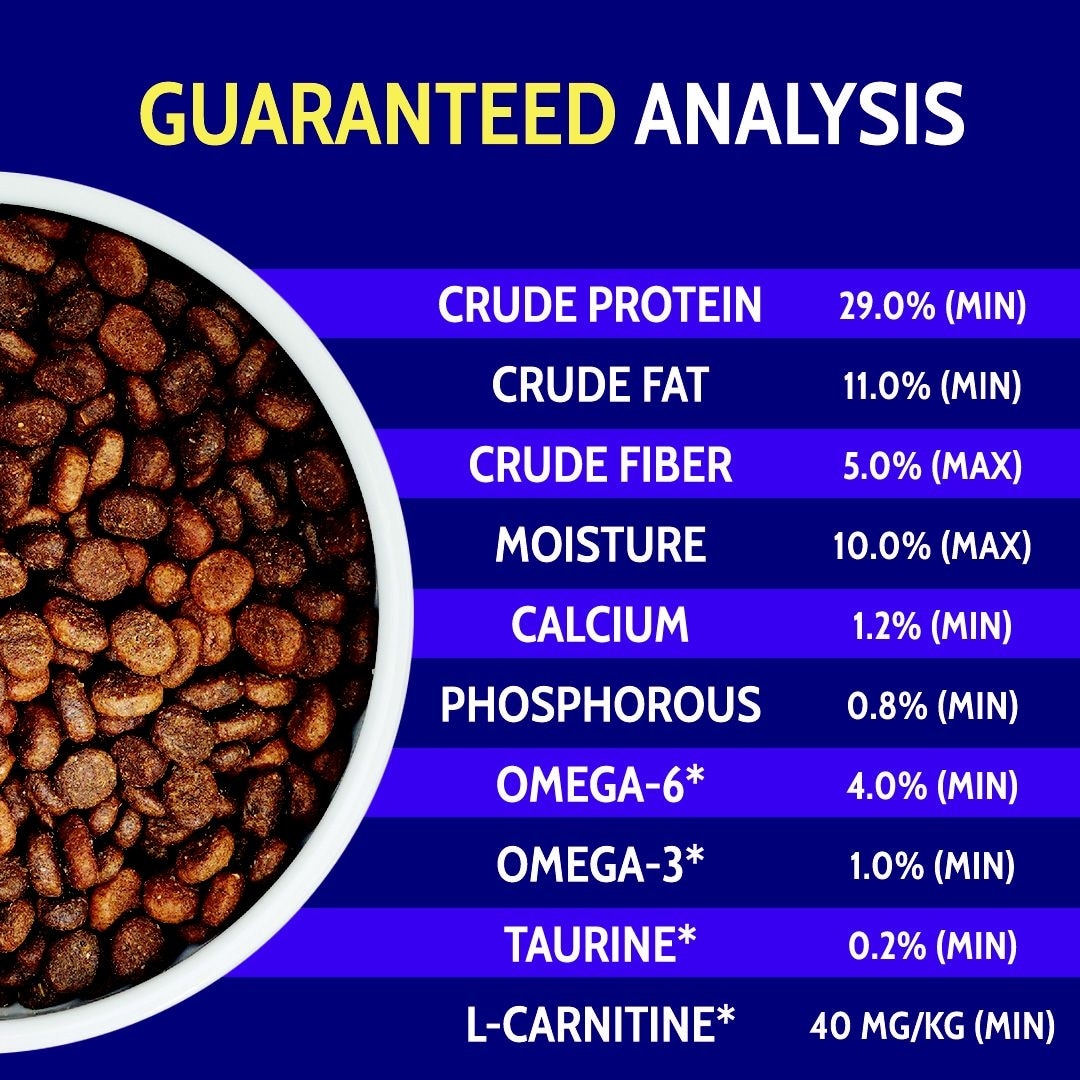 GUARANTEED ANALYSIS

| | |
|---|---|
| CRUDE PROTEIN | 29.0% (MIN) |
| CRUDE FAT | 11.0% (MIN) |
| CRUDE FIBER | 5.0% (MAX) |
| MOISTURE | 10.0% (MAX) |
| CALCIUM | 1.2% (MIN) |
| PHOSPHOROUS | 0.8% (MIN) |
| OMEGA-6* | 4.0% (MIN) |
| OMEGA-3* | 1.0% (MIN) |
| TAURINE* | 0.2% (MIN) |
| L-CARNITINE* | 40 MG/KG (MIN) |